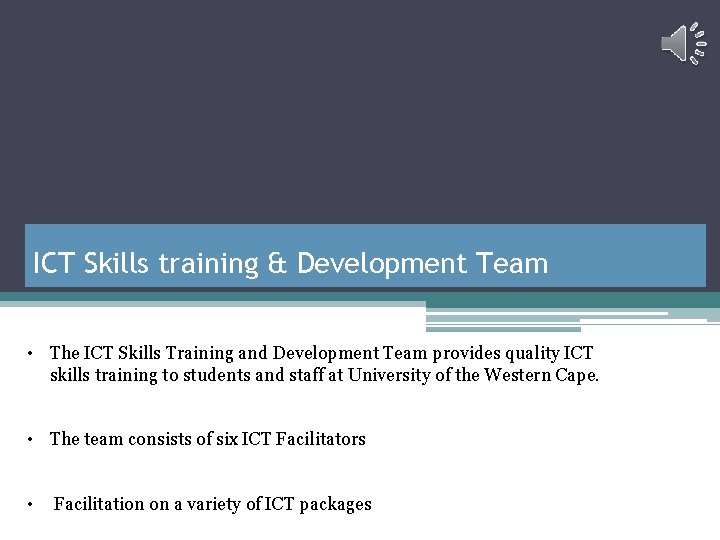 ICT Skills training & Development Team

• The ICT Skills Training and Development Team provides quality ICT skills training to students and staff at University of the Western Cape.

• The team consists of six ICT Facilitators

• Facilitation on a variety of ICT packages